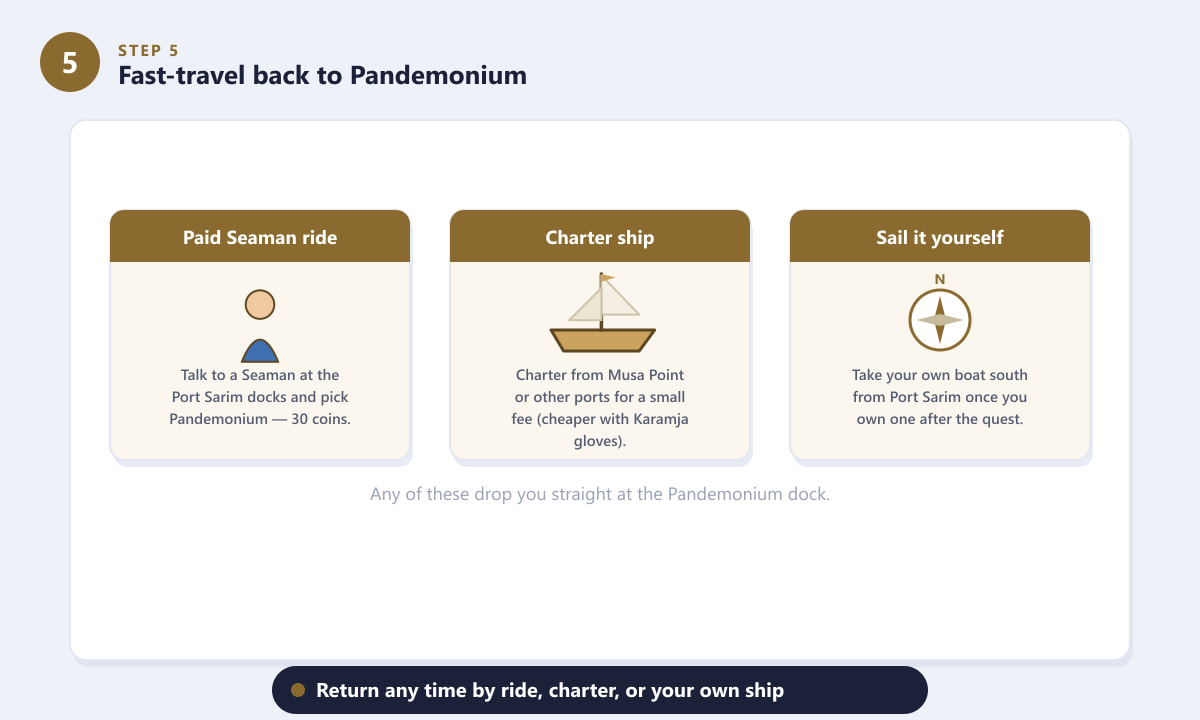 5

STEP 5

Fast-travel back to Pandemonium

Paid Seaman ride

Talk to a Seaman at the Port Sarim docks and pick Pandemonium — 30 coins.

Charter ship

Charter from Musa Point or other ports for a small fee (cheaper with Karamja gloves).

Sail it yourself

N

Take your own boat south from Port Sarim once you own one after the quest.

Any of these drop you straight at the Pandemonium dock.

Return any time by ride, charter, or your own ship